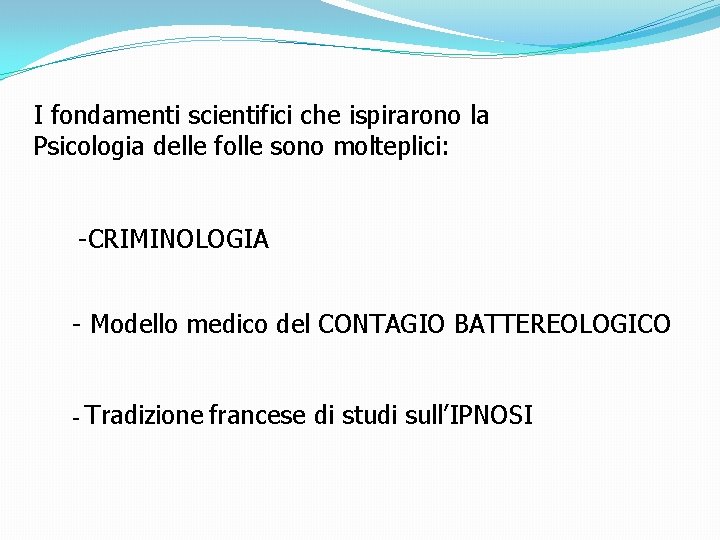 I fondamenti scientifici che ispirarono la Psicologia delle folle sono molteplici:

-CRIMINOLOGIA

- Modello medico del CONTAGIO BATTEREOLOGICO

- Tradizione francese di studi sull'IPNOSI